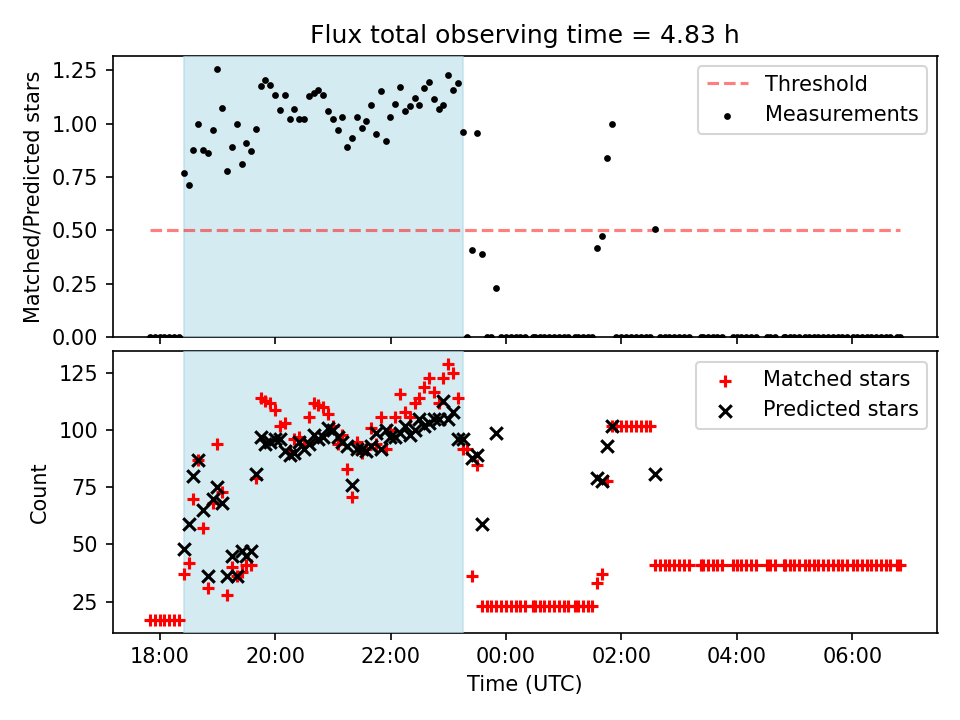 Flux total observing time = 4.83 h

Matched/Predicted stars

1.25
1.00
0.75
0.50
0.25
0.00

Threshold
Measurements

Count

125
100
75
50
25

Matched stars
Predicted stars

18:00
20:00
22:00
00:00
02:00
04:00
06:00

Time (UTC)